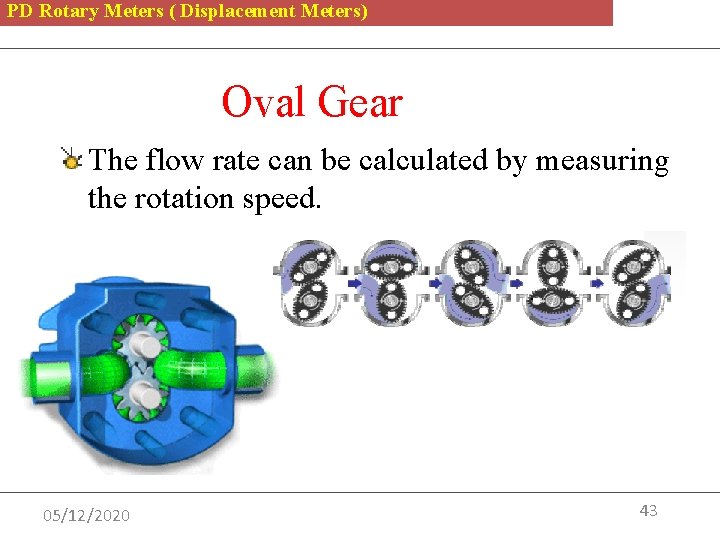 PD Rotary Meters ( Displacement Meters)

Oval Gear

The flow rate can be calculated by measuring the rotation speed.

05/12/2020

43